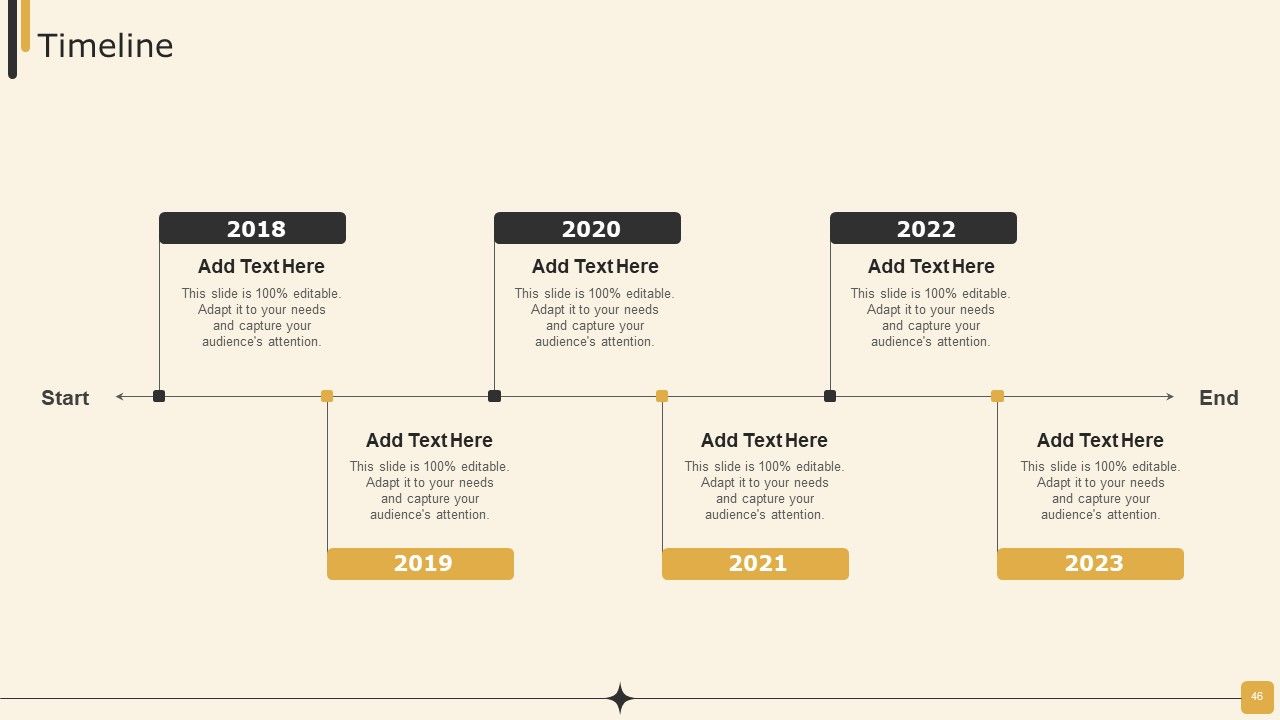 Timeline

2018

Add Text Here

This slide is 100% editable. Adapt it to your needs and capture your audience's attention.

2020

Add Text Here

This slide is 100% editable. Adapt it to your needs and capture your audience's attention.

2022

Add Text Here

This slide is 100% editable. Adapt it to your needs and capture your audience's attention.

Start

End

Add Text Here

This slide is 100% editable. Adapt it to your needs and capture your audience's attention.

2019

Add Text Here

This slide is 100% editable. Adapt it to your needs and capture your audience's attention.

2021

Add Text Here

This slide is 100% editable. Adapt it to your needs and capture your audience's attention.

2023

46